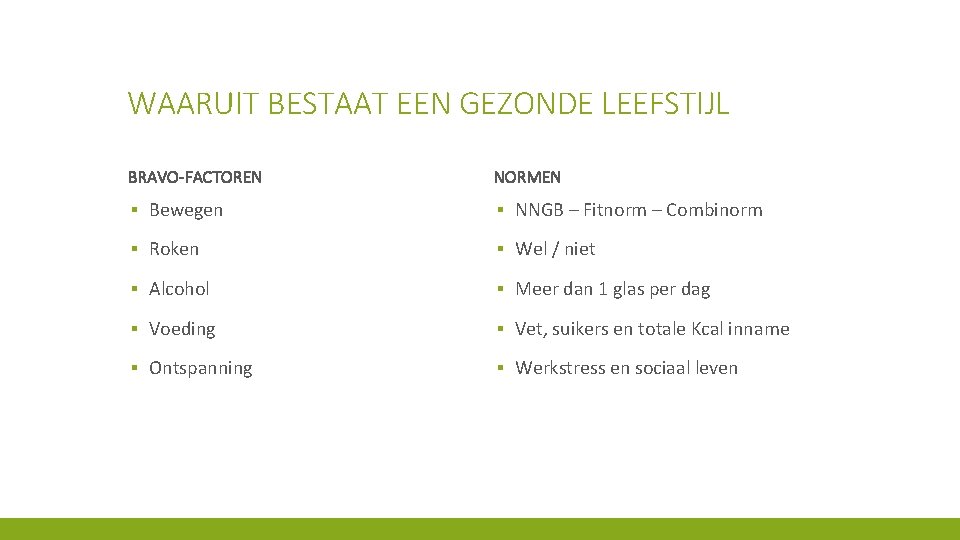 WAARUIT BESTAAT EEN GEZONDE LEEFSTIJL

BRAVO-FACTOREN

▪ Bewegen
▪ Roken
▪ Alcohol
▪ Voeding
▪ Ontspanning

NORMEN

▪ NNGB – Fitnorm – Combinorm
▪ Wel / niet
▪ Meer dan 1 glas per dag
▪ Vet, suikers en totale Kcal inname
▪ Werkstress en sociaal leven